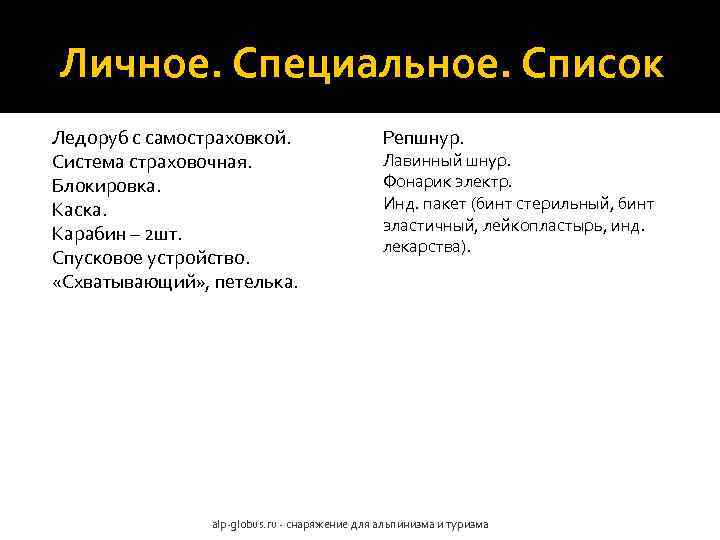 Личное. Специальное. Список

Ледоруб с самостраховкой.
Система страховочная.
Блокировка.
Каска.
Карабин – 2шт.
Спусковое устройство.
«Схватывающий», петелька.

Репшнур.
Лавинный шнур.
Фонарик электр.
Инд. пакет (бинт стерильный, бинт эластичный, лейкопластырь, инд. лекарства).

alp-globus.ru - снаряжение для альпинизма и туризма